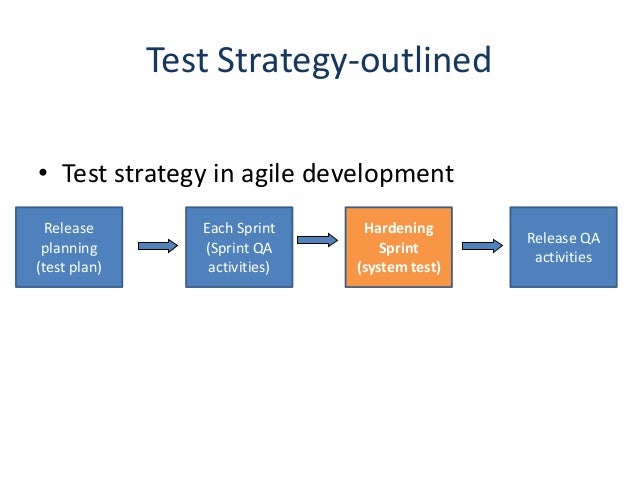 Test Strategy-outlined

• Test strategy in agile development

Release planning (test plan)

Each Sprint (Sprint QA activities)

Hardening Sprint (system test)

Release QA activities